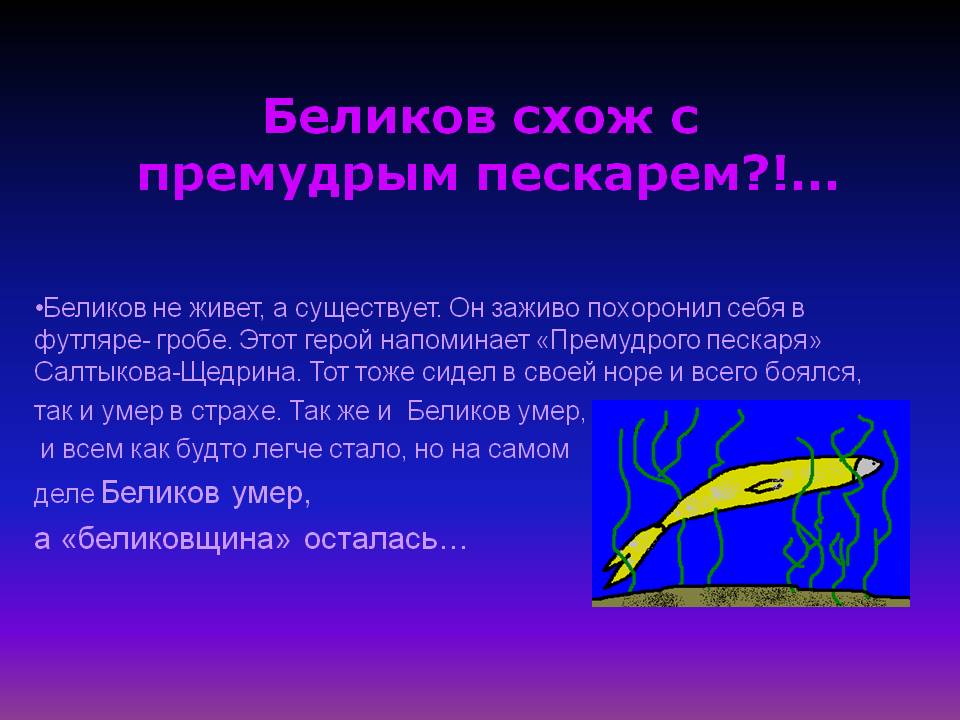 Беликов схож с премудрым пескарем?!...

•Беликов не живет, а существует. Он заживо похоронил себя в футляре- гробе. Этот герой напоминает «Премудрого пескаря» Салтыкова-Щедрина. Тот тоже сидел в своей норе и всего боялся, так и умер в страхе. Так же и Беликов умер, и всем как будто легче стало, но на самом деле Беликов умер, а «беликовщина» осталась…